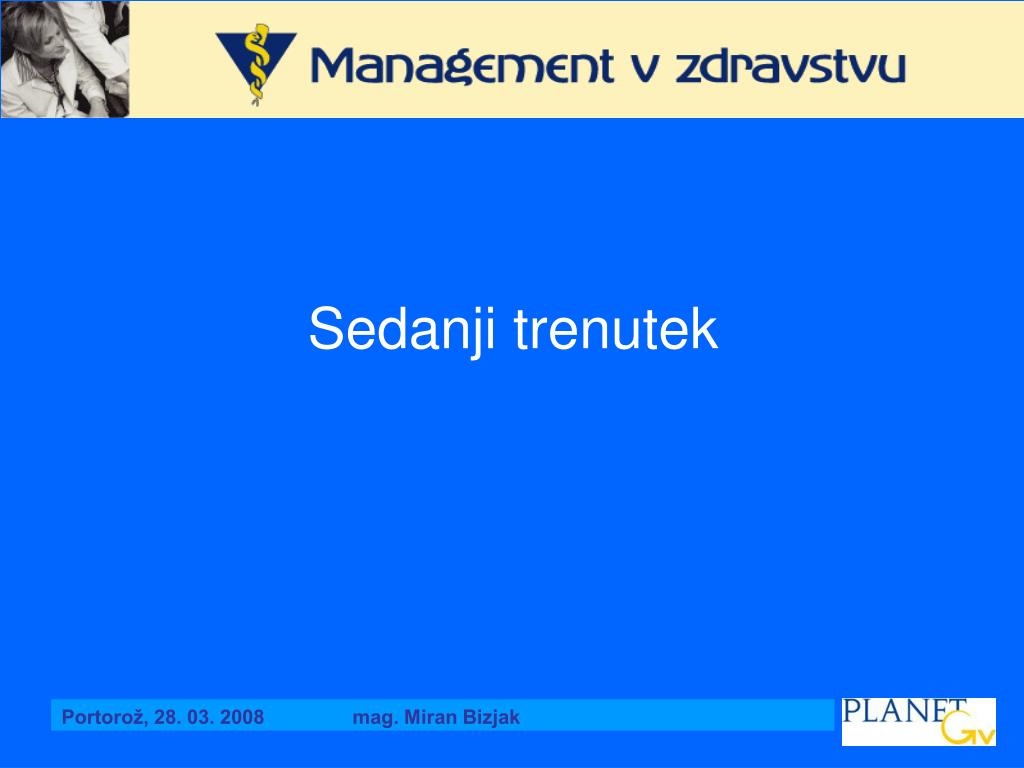 Management v zdravstvu

Sedanji trenutek

Portorož, 28. 03. 2008 mag. Miran Bizjak

PLANET GV